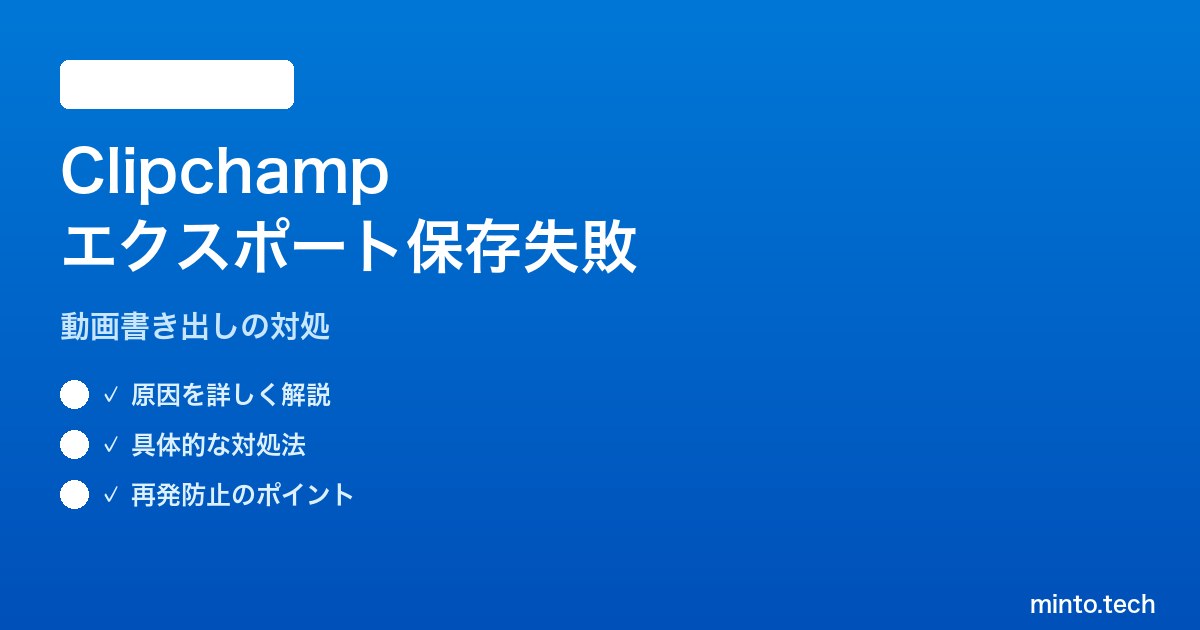 Clipchamp
エクスポート保存失敗

動画書き出しの対処

✓ 原因を詳しく解説

✓ 具体的な対処法

✓ 再発防止のポイント

minto.tech